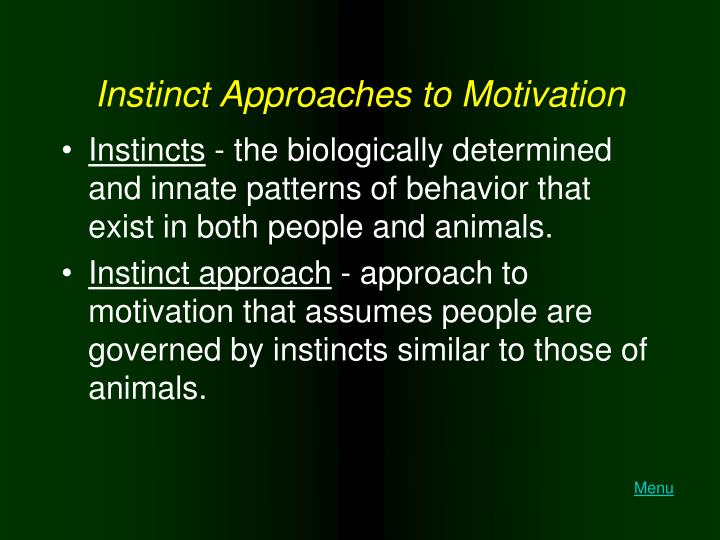 Instinct Approaches to Motivation

• Instincts - the biologically determined and innate patterns of behavior that exist in both people and animals.

• Instinct approach - approach to motivation that assumes people are governed by instincts similar to those of animals.

Menu